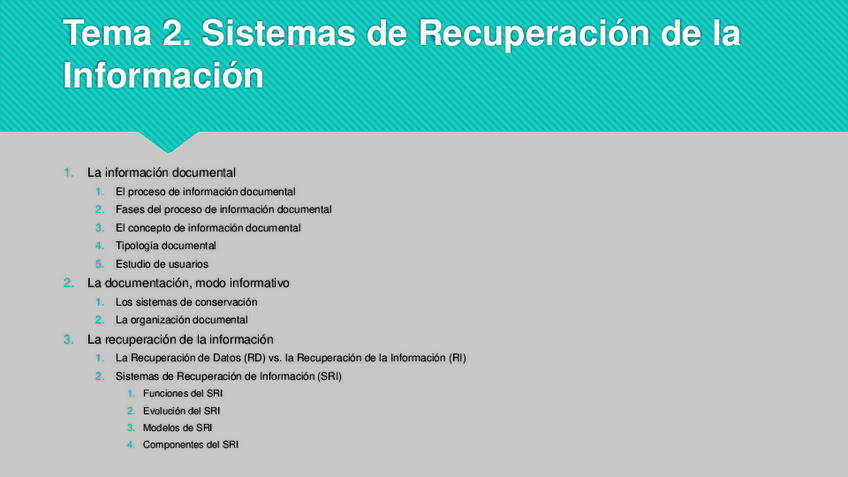 Tema 2. Sistemas de Recuperación de la Información

1. La información documental
   1. El proceso de información documental
   2. Fases del proceso de información documental
   3. El concepto de información documental
   4. Tipología documental
   5. Estudio de usuarios
2. La documentación, modo informativo
   1. Los sistemas de conservación
   2. La organización documental
3. La recuperación de la información
   1. La Recuperación de Datos (RD) vs. la Recuperación de la Información (RI)
   2. Sistemas de Recuperación de Información (SRI)
      1. Funciones del SRI
      2. Evolución del SRI
      3. Modelos de SRI
      4. Componentes del SRI